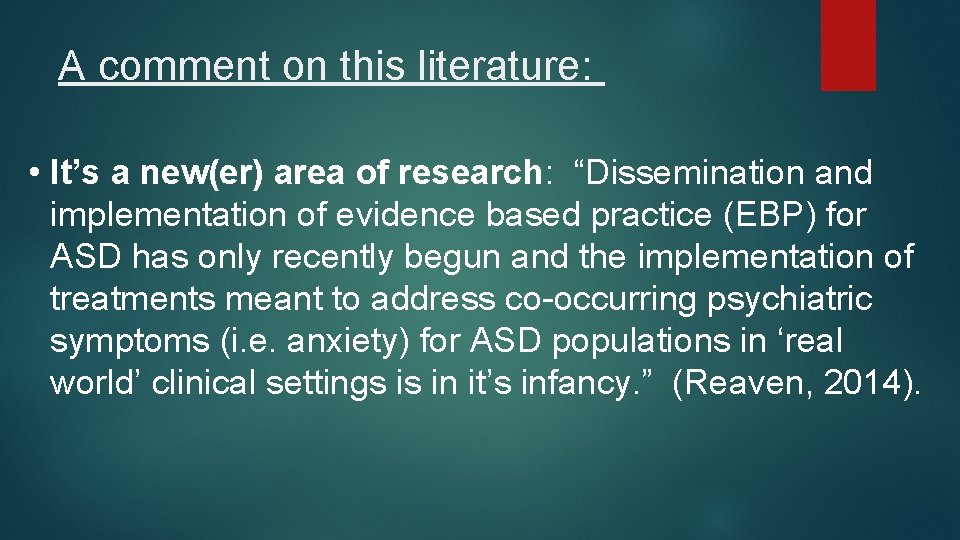 A comment on this literature:

• It’s a new(er) area of research: “Dissemination and implementation of evidence based practice (EBP) for ASD has only recently begun and the implementation of treatments meant to address co-occurring psychiatric symptoms (i.e. anxiety) for ASD populations in ‘real world’ clinical settings is in it’s infancy.” (Reaven, 2014).